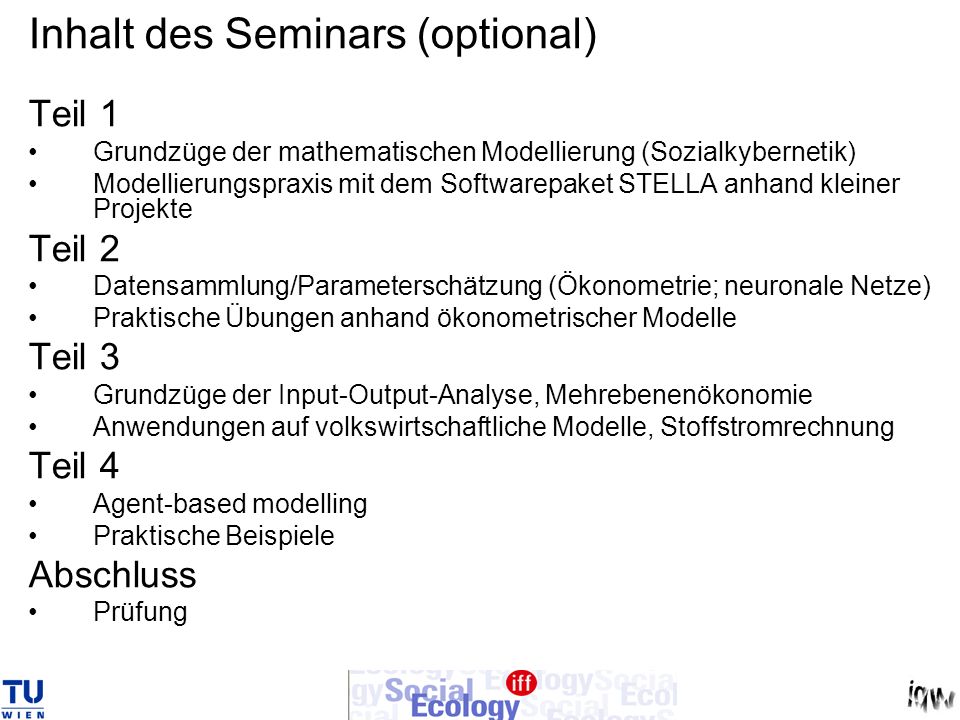 Inhalt des Seminars (optional)

Teil 1
• Grundzüge der mathematischen Modellierung (Sozialkybernetik)
• Modellierungspraxis mit dem Softwarepaket STELLA anhand kleiner Projekte

Teil 2
• Datensammlung/Parameterschätzung (Ökonometrie; neuronale Netze)
• Praktische Übungen anhand ökonometrischer Modelle

Teil 3
• Grundzüge der Input-Output-Analyse, Mehrebenenökonomie
• Anwendungen auf volkswirtschaftliche Modelle, Stoffstromrechnung

Teil 4
• Agent-based modelling
• Praktische Beispiele

Abschluss
• Prüfung

TU WIEN

Social Ecology iff

iqw